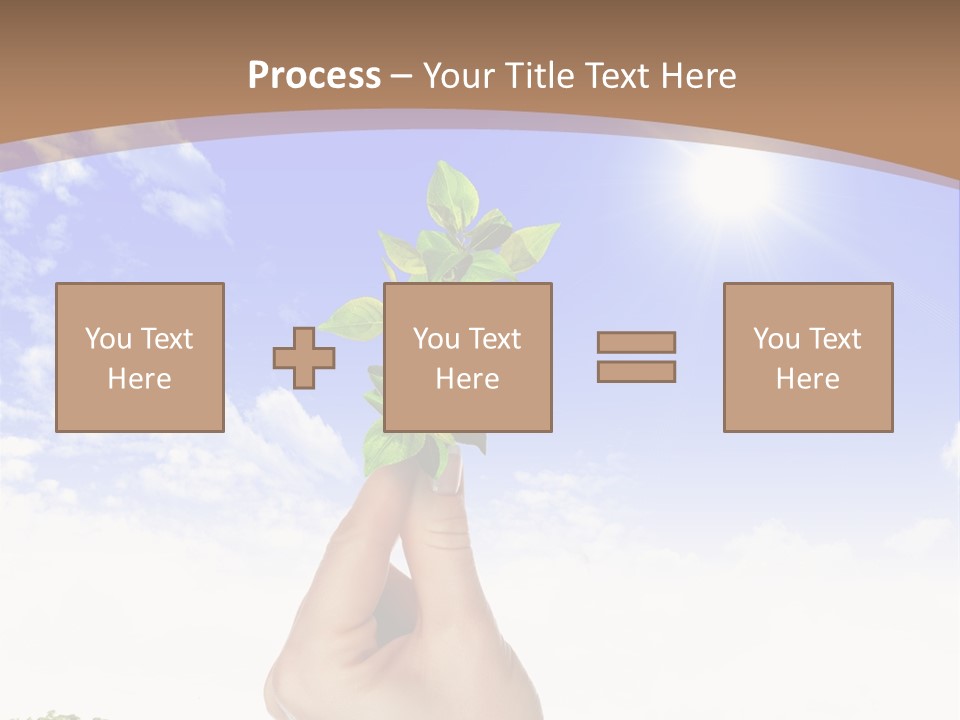 Process – Your Title Text Here

You Text Here

You Text Here

You Text Here